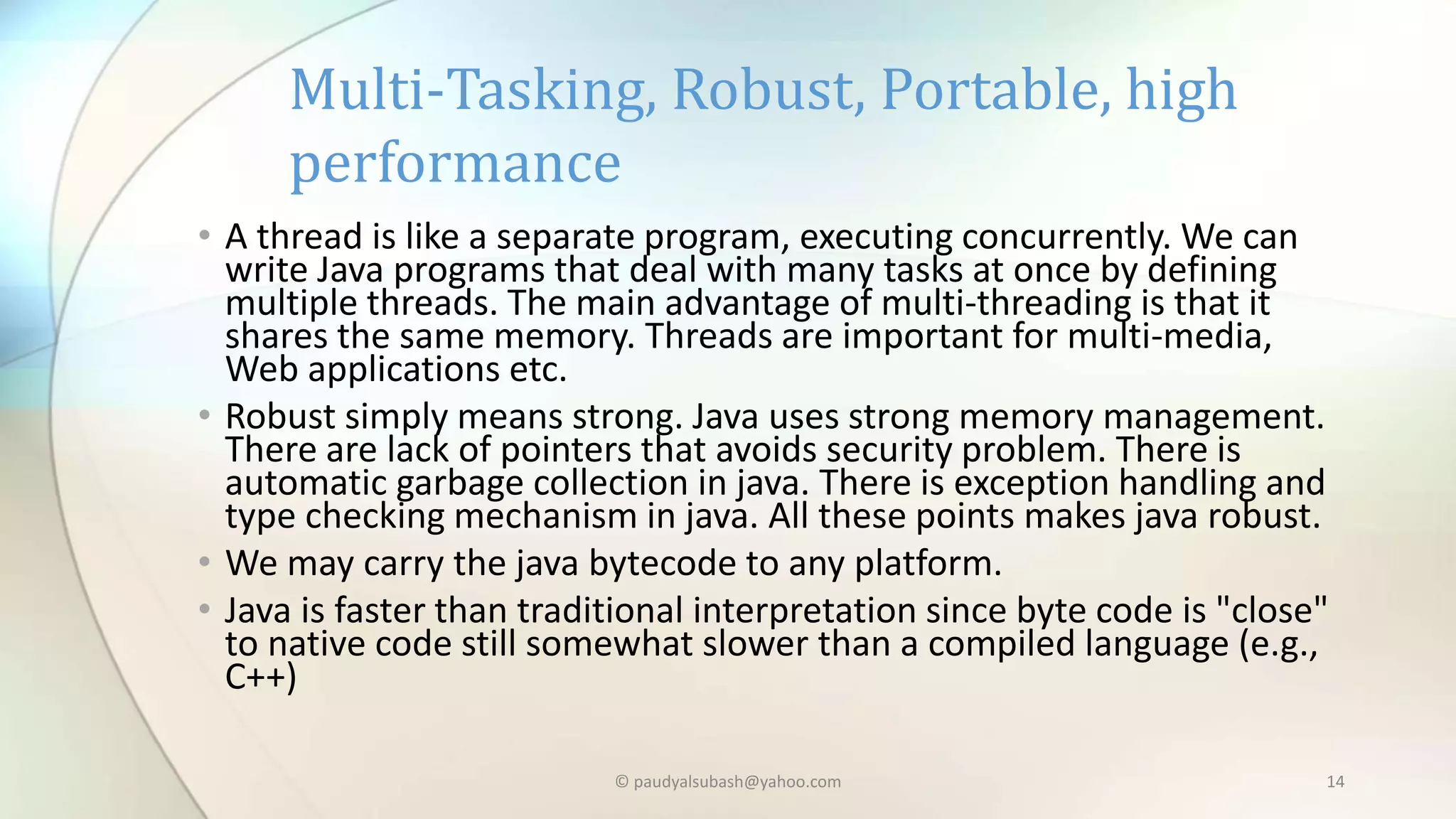 Multi-Tasking, Robust, Portable, high performance

• A thread is like a separate program, executing concurrently. We can write Java programs that deal with many tasks at once by defining multiple threads. The main advantage of multi-threading is that it shares the same memory. Threads are important for multi-media, Web applications etc.

• Robust simply means strong. Java uses strong memory management. There are lack of pointers that avoids security problem. There is automatic garbage collection in java. There is exception handling and type checking mechanism in java. All these points makes java robust.

• We may carry the java bytecode to any platform.

• Java is faster than traditional interpretation since byte code is "close" to native code still somewhat slower than a compiled language (e.g., C++)

© paudyalsubash@yahoo.com

14